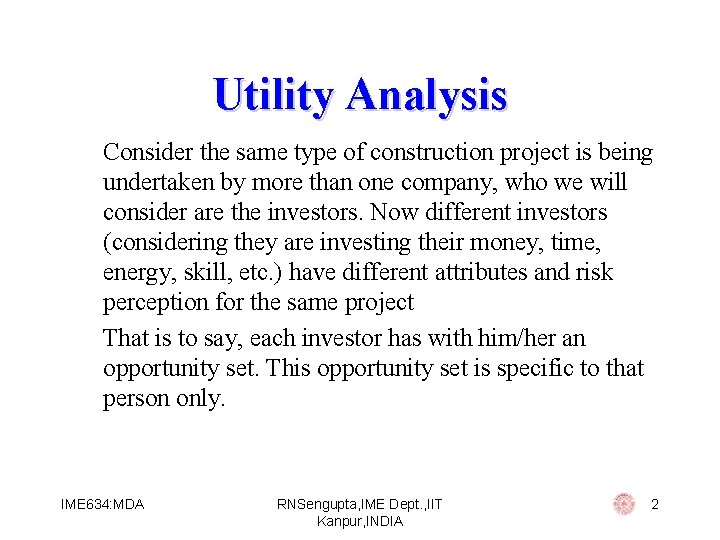 Utility Analysis

Consider the same type of construction project is being undertaken by more than one company, who we will consider are the investors. Now different investors (considering they are investing their money, time, energy, skill, etc.) have different attributes and risk perception for the same project

That is to say, each investor has with him/her an opportunity set. This opportunity set is specific to that person only.

IME634:MDA

RNSengupta,IME Dept.,IIT Kanpur,INDIA

2